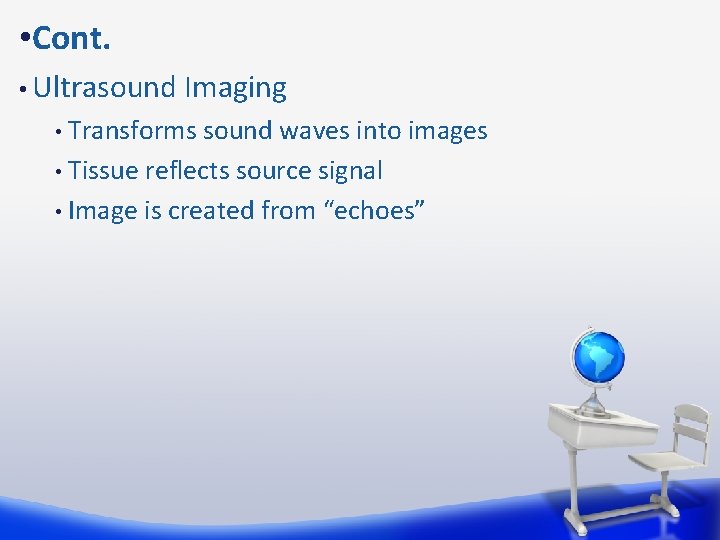 •Cont.

• Ultrasound Imaging

• Transforms sound waves into images

• Tissue reflects source signal

• Image is created from “echoes”